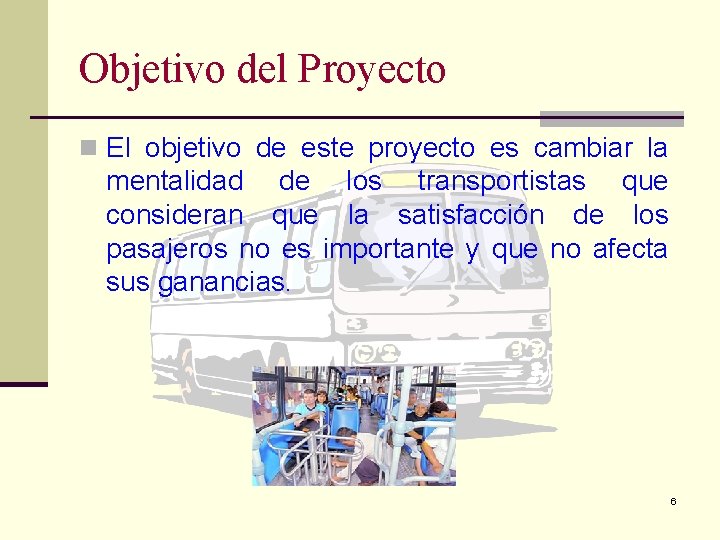 Objetivo del Proyecto

El objetivo de este proyecto es cambiar la mentalidad de los transportistas que consideran que la satisfacción de los pasajeros no es importante y que no afecta sus ganancias.

6